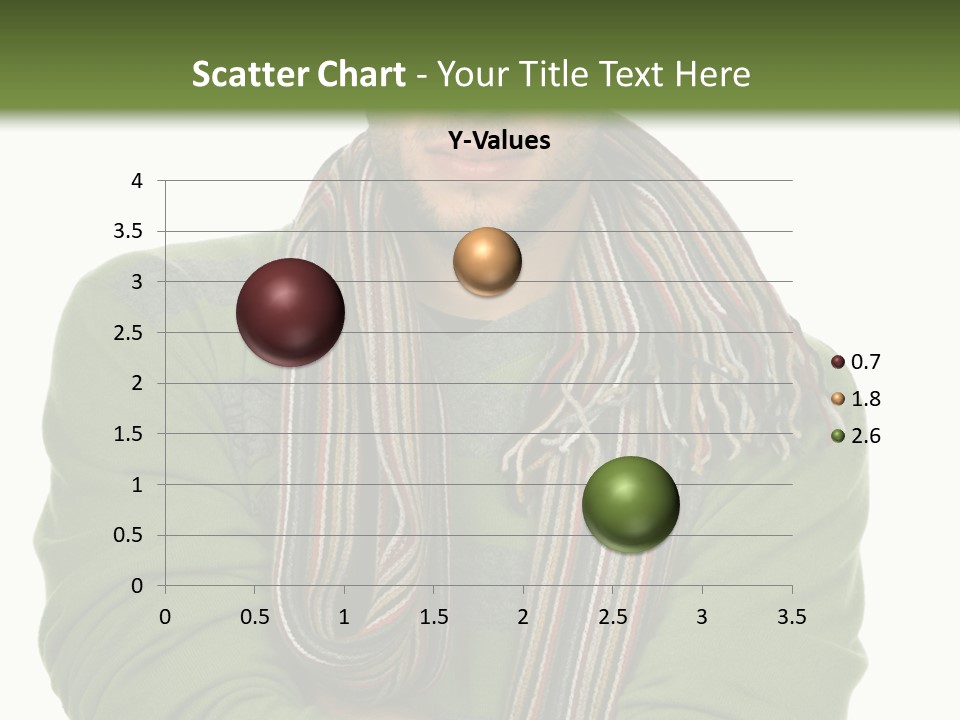 Scatter Chart - Your Title Text Here

Y-Values

4
3.5
3
2.5
2
1.5
1
0.5
0

0 0.5 1 1.5 2 2.5 3 3.5

0.7
1.8
2.6